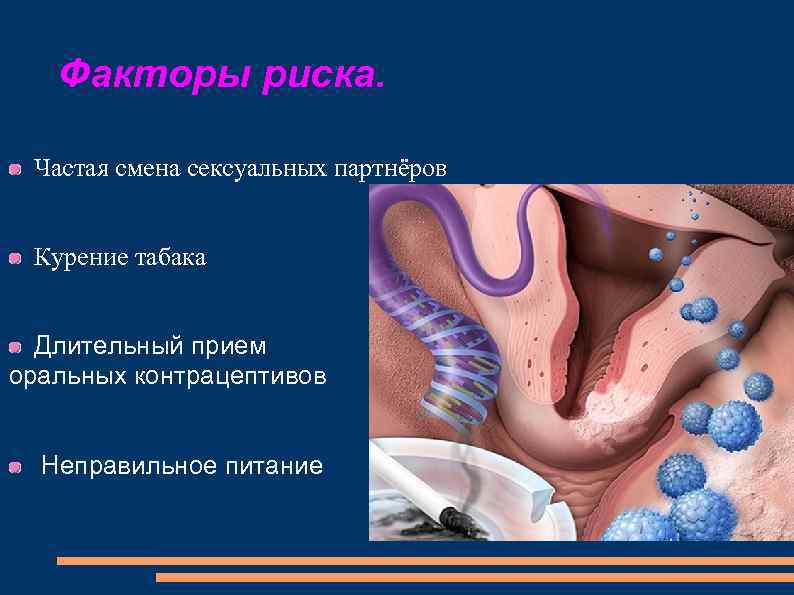 Факторы риска.

Частая смена сексуальных партнёров

Курение табака

Длительный прием оральных контрацептивов

Неправильное питание